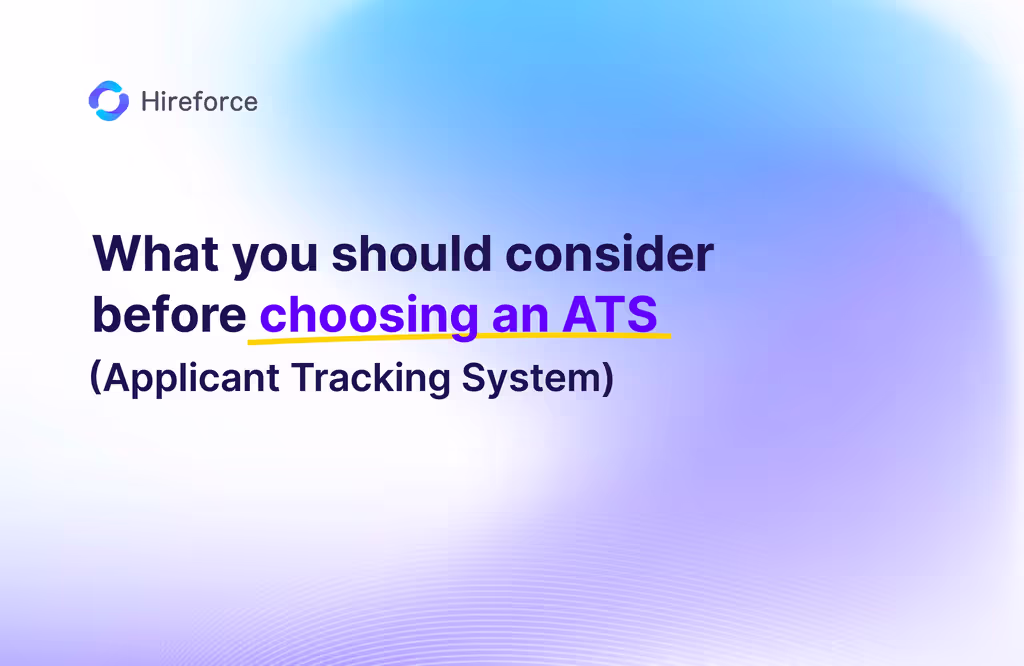 Hireforce

What you should consider before choosing an ATS

(Applicant Tracking System)